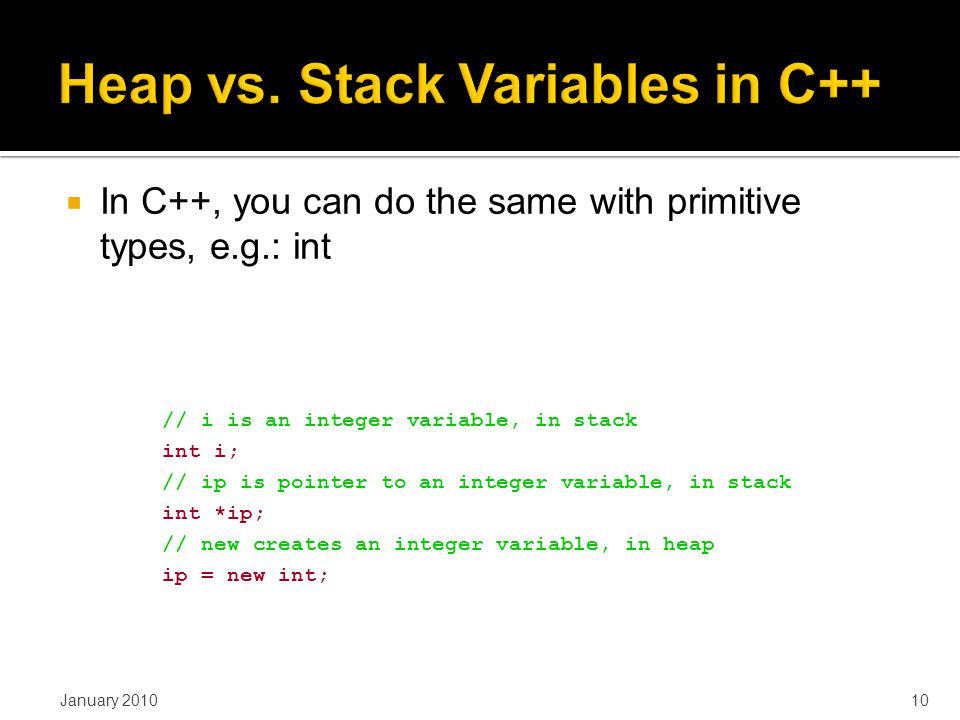 Heap vs. Stack Variables in C++

In C++, you can do the same with primitive types, e.g.: int

// i is an integer variable, in stack
int i;
// ip is pointer to an integer variable, in stack
int *ip;
// new creates an integer variable, in heap
ip = new int;

January 2010

10